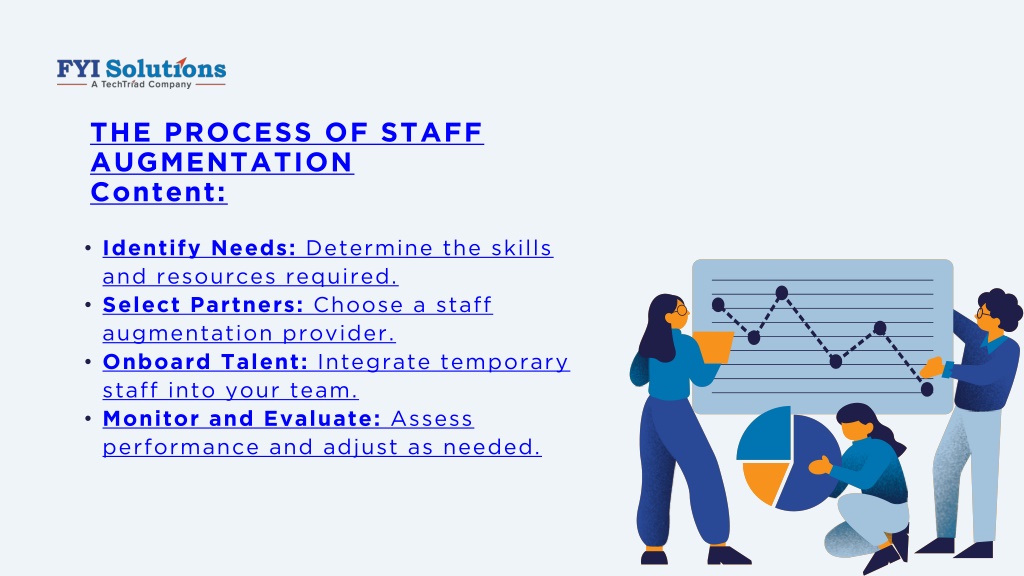 FYI Solutions
A TechTriad Company

THE PROCESS OF STAFF AUGMENTATION
Content:

• Identify Needs: Determine the skills and resources required.
• Select Partners: Choose a staff augmentation provider.
• Onboard Talent: Integrate temporary staff into your team.
• Monitor and Evaluate: Assess performance and adjust as needed.